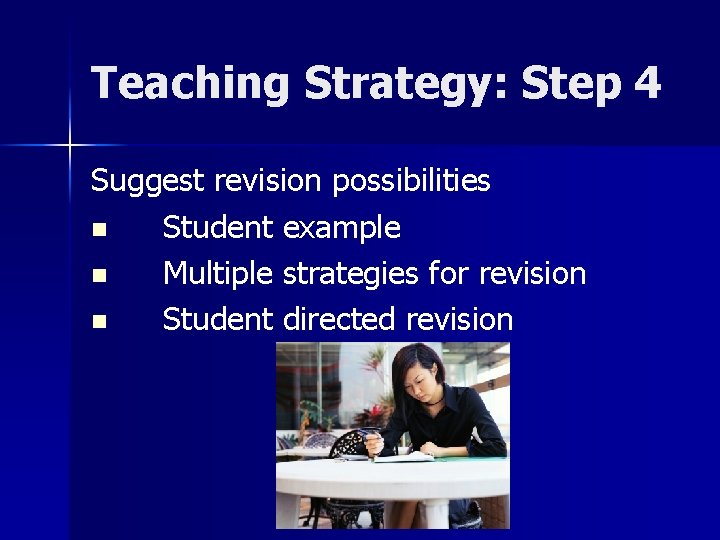 Teaching Strategy: Step 4

Suggest revision possibilities

- Student example
- Multiple strategies for revision
- Student directed revision